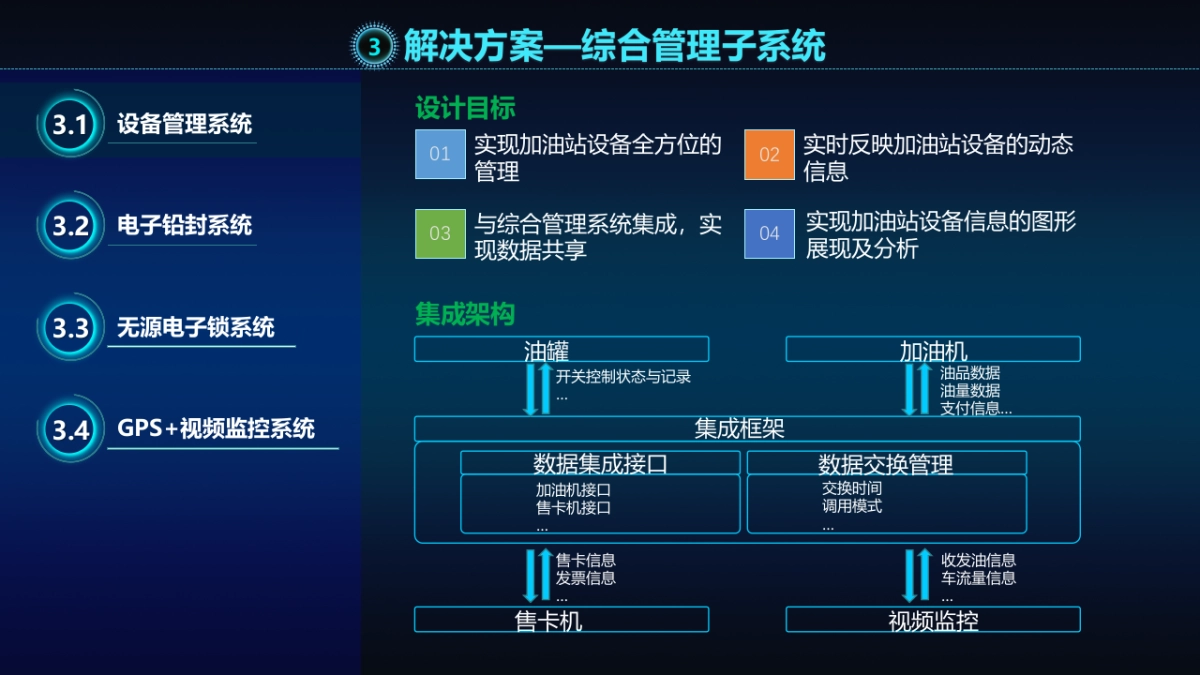 3 解决方案—综合管理子系统

3.1 设备管理系统

3.2 电子铅封系统

3.3 无源电子锁系统

3.4 GPS+视频监控系统

设计目标

01 实现加油站设备全方位的管理

02 实时反映加油站设备的动态信息

03 与综合管理系统集成，实现数据共享

04 实现加油站设备信息的图形展现及分析

集成架构

油罐

开关控制状态与记录
...

加油机

油品数据
油量数据
支付信息...

集成框架

数据集成接口

加油机接口
售卡机接口
...

数据交换管理

交换时间
调用模式
...

售卡信息
发票信息
...

收发油信息
车流量信息
...

售卡机

视频监控